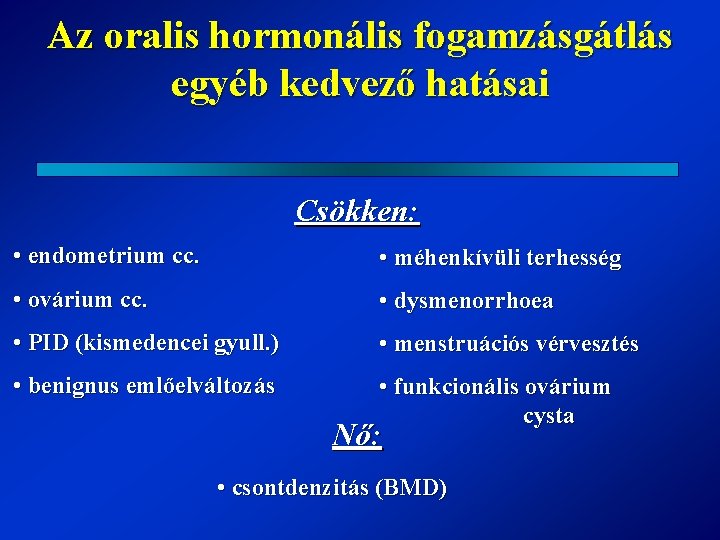 Az oralis hormonális fogamzásgátlás egyéb kedvező hatásai

Csökken:

• endometrium cc.

• ovárium cc.

• PID (kismedencei gyull.)

• benignus emlőelváltozás

• méhenkívüli terhesség

• dysmenorrhoea

• menstruációs vérvesztés

• funkcionális ovárium cysta

Nő:

• csontdenzitás (BMD)